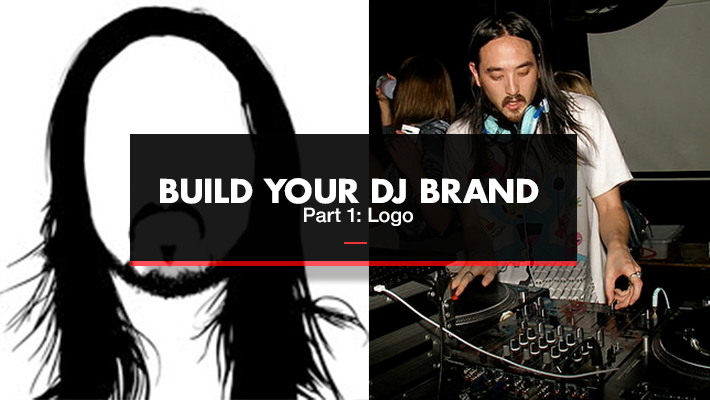 BUILD YOUR DJ BRAND
Part 1: Logo